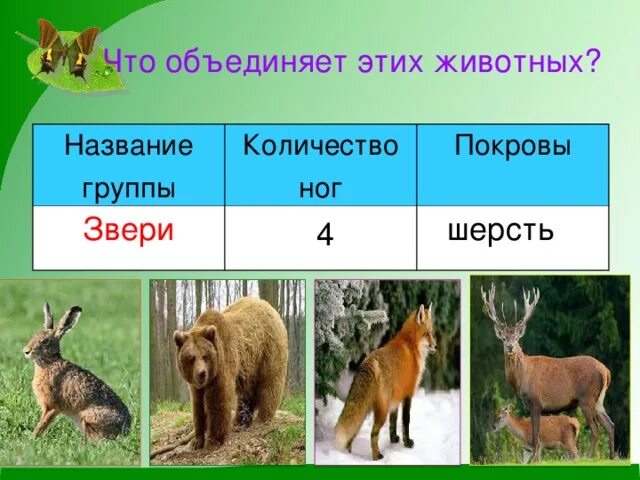 Что объединяет этих животных?

| Название группы | Количество ног | Покровы |
|---|---|---|
| Звери | 4 | шерсть |